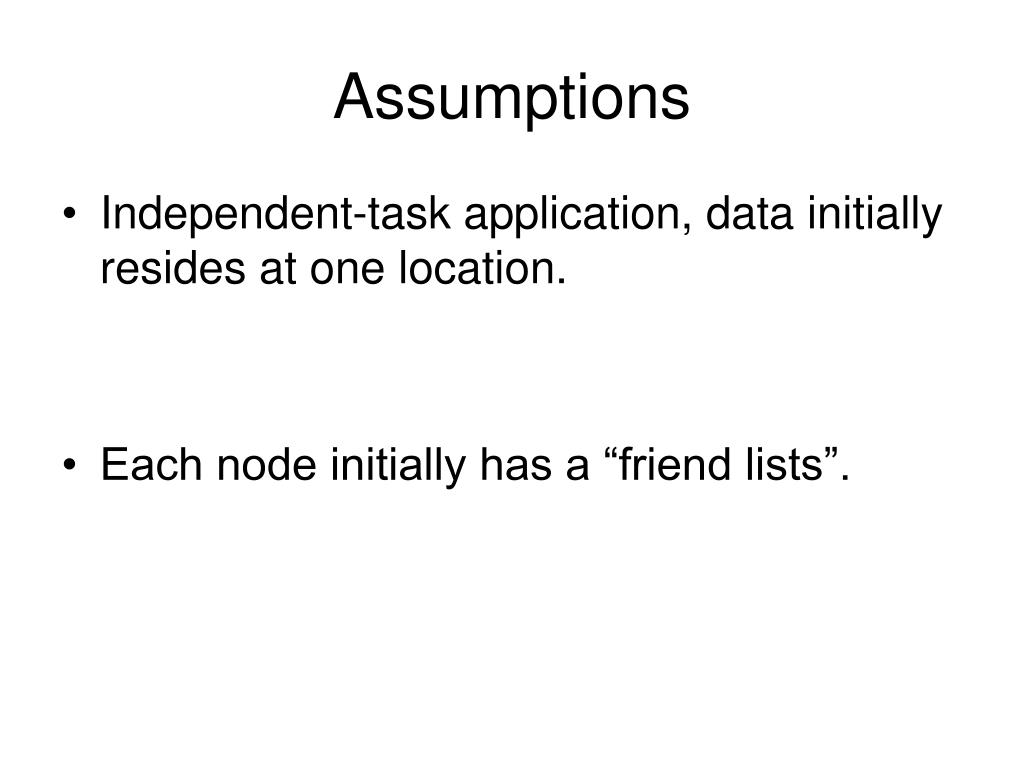 Assumptions

• Independent-task application, data initially resides at one location.

• Each node initially has a “friend lists”.